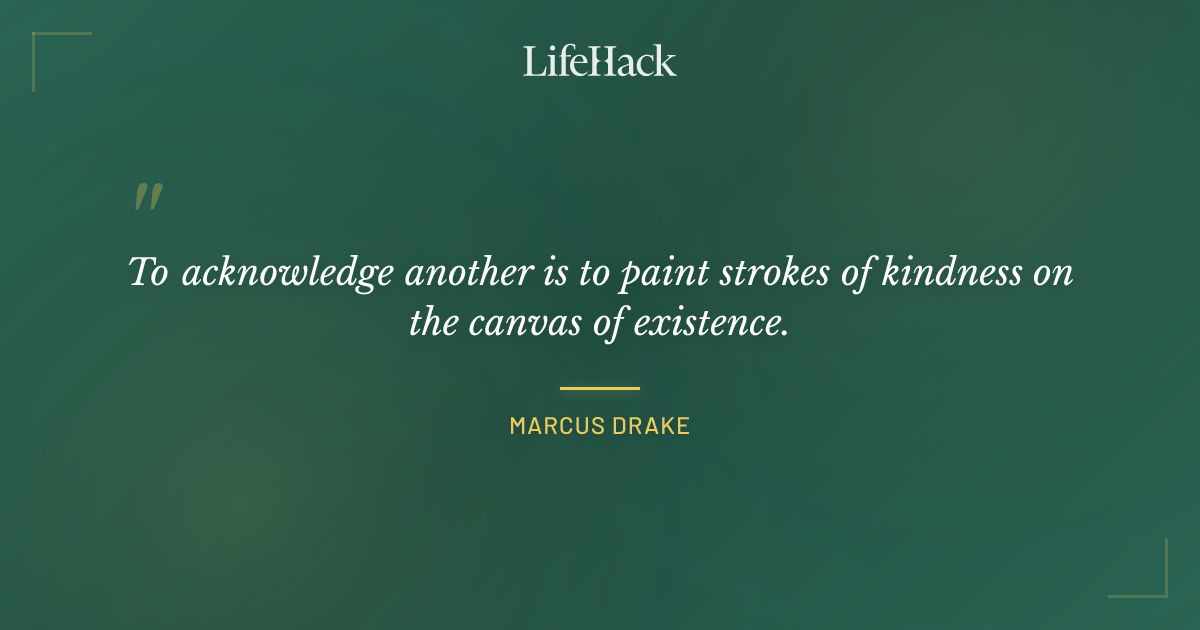 LifeHack

"

To acknowledge another is to paint strokes of kindness on the canvas of existence.

MARCUS DRAKE